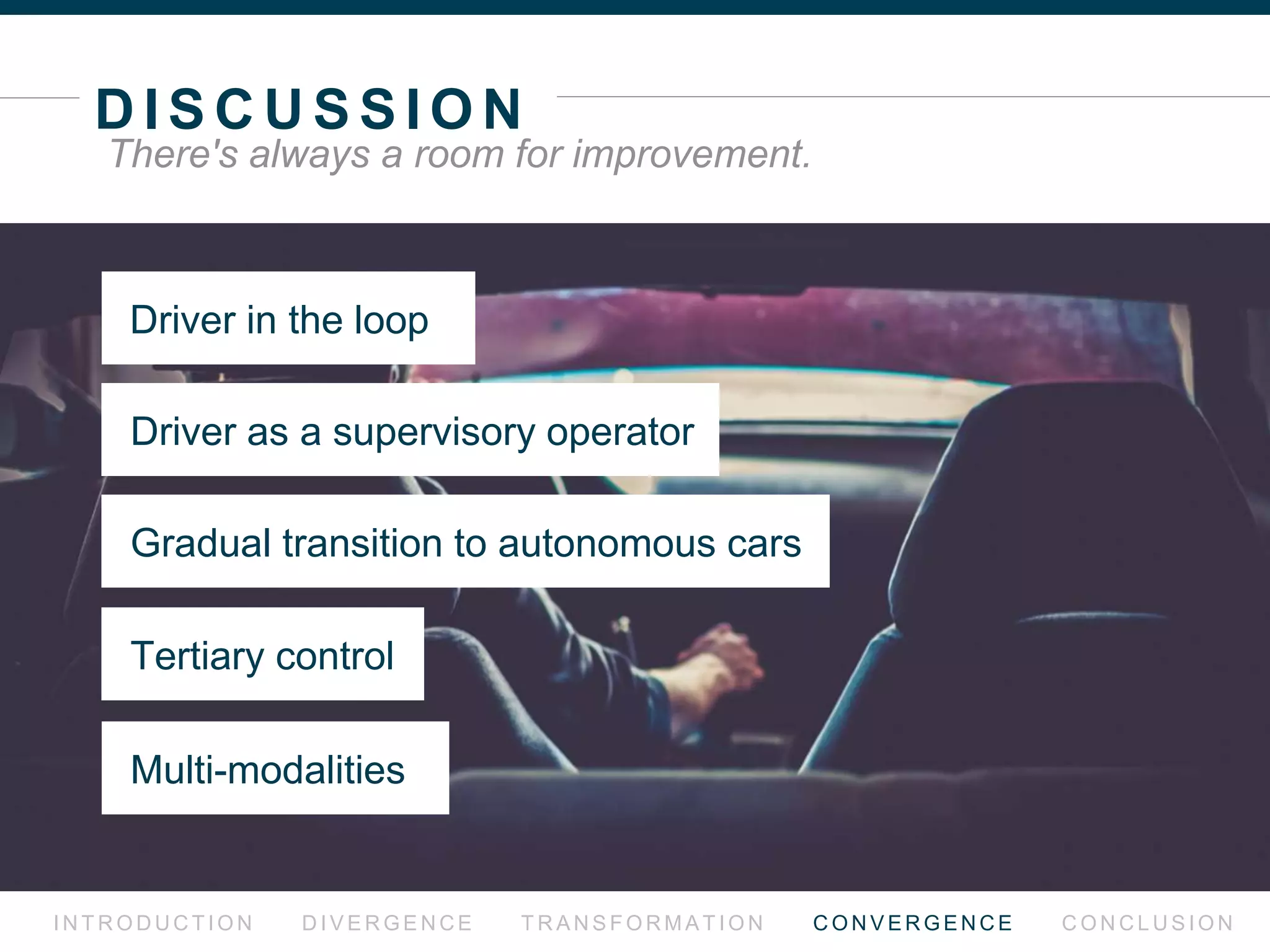 DISCUSSION
There's always a room for improvement.

Driver in the loop

Driver as a supervisory operator

Gradual transition to autonomous cars

Tertiary control

Multi-modalities

INTRODUCTION DIVERGENCE TRANSFORMATION CONVERGENCE CONCLUSION